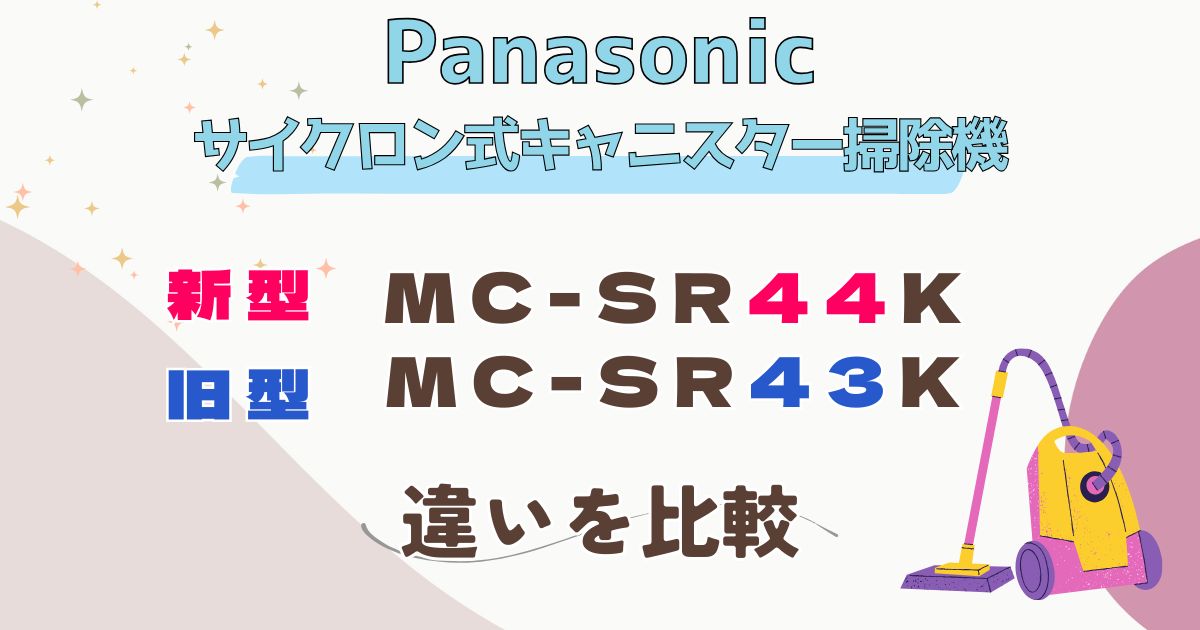 Panasonic
サイクロン式キャニスター掃除機

新型 MC-SR44K
旧型 MC-SR43K

違いを比較